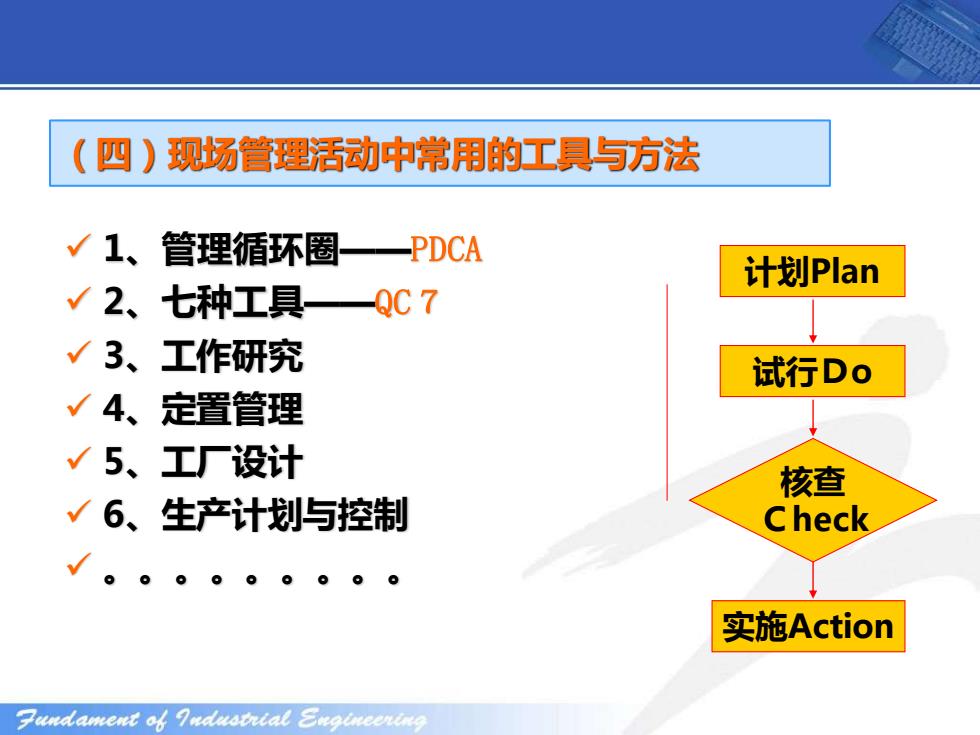 （四）现场管理活动中常用的工具与方法

✓ 1、管理循环圈——PDCA
✓ 2、七种工具——QC 7
✓ 3、工作研究
✓ 4、定置管理
✓ 5、工厂设计
✓ 6、生产计划与控制
✓ 。。。。。。。。。

计划Plan

试行Do

核查 Check

实施Action

Fundament of Industrial Engineering